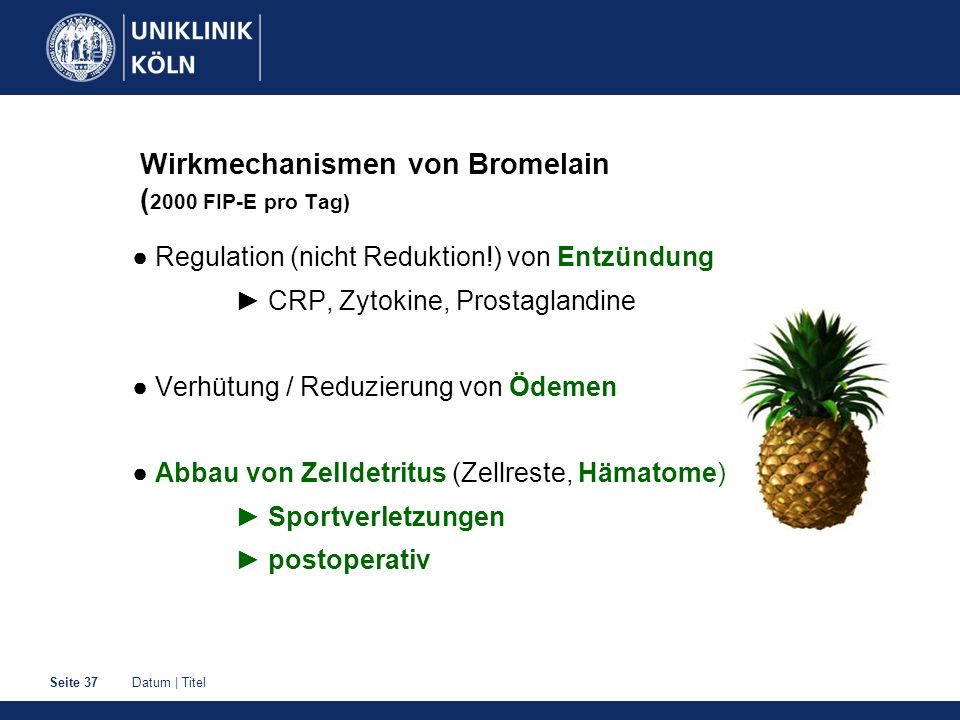 UNIKLINIK KÖLN

Wirkmechanismen von Bromelain (2000 FIP-E pro Tag)

● Regulation (nicht Reduktion!) von Entzündung

► CRP, Zytokine, Prostaglandine

● Verhütung / Reduzierung von Ödemen

● Abbau von Zelldetritus (Zellreste, Hämatome)

► Sportverletzungen

► postoperativ

Seite 37 Datum | Titel